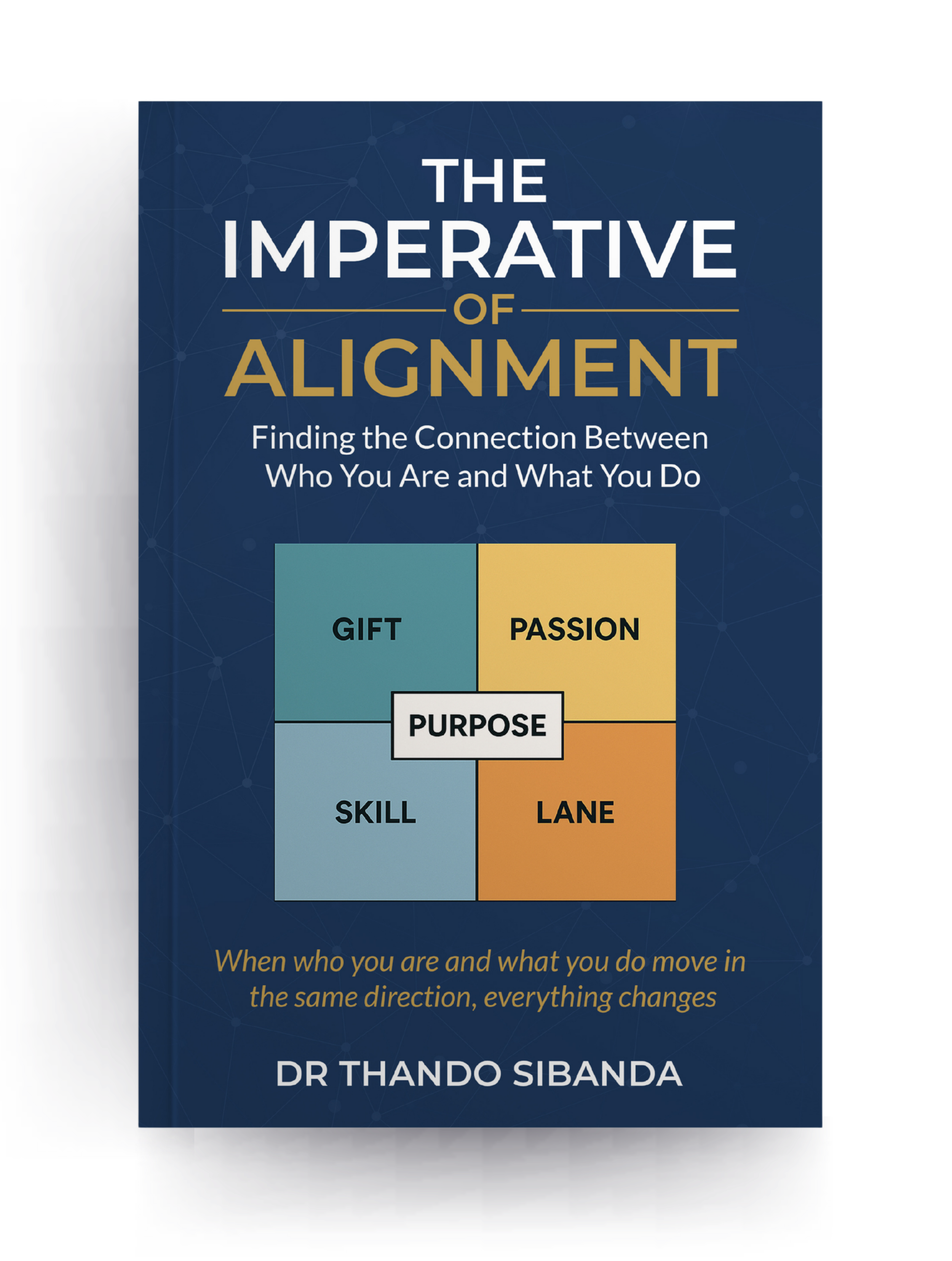 THE IMPERATIVE OF ALIGNMENT

Finding the Connection Between Who You Are and What You Do

GIFT

PASSION

PURPOSE

SKILL

LANE

When who you are and what you do move in the same direction, everything changes

DR THANDO SIBANDA